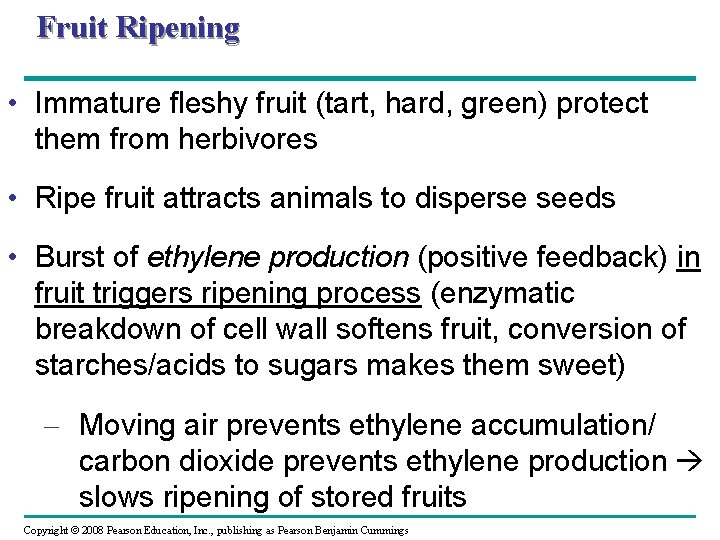 Fruit Ripening

• Immature fleshy fruit (tart, hard, green) protect them from herbivores

• Ripe fruit attracts animals to disperse seeds

• Burst of ethylene production (positive feedback) in fruit triggers ripening process (enzymatic breakdown of cell wall softens fruit, conversion of starches/acids to sugars makes them sweet)

– Moving air prevents ethylene accumulation/ carbon dioxide prevents ethylene production → slows ripening of stored fruits

Copyright © 2008 Pearson Education, Inc., publishing as Pearson Benjamin Cummings